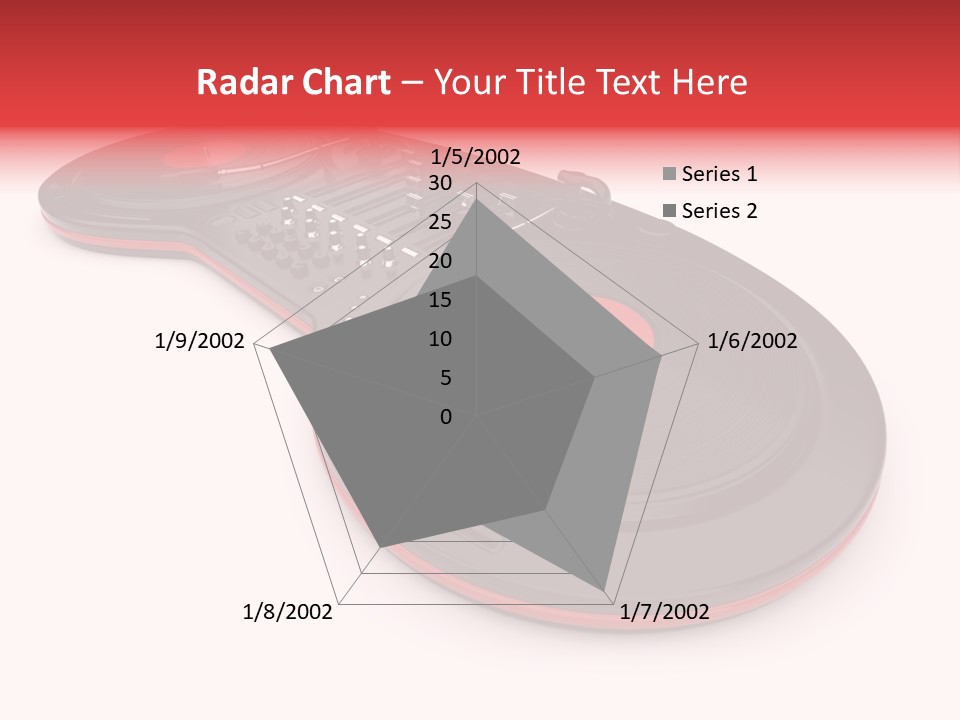 Radar Chart – Your Title Text Here

1/5/2002
30
25
20
15
10
5
0
1/6/2002
1/7/2002
1/8/2002
1/9/2002

Series 1
Series 2